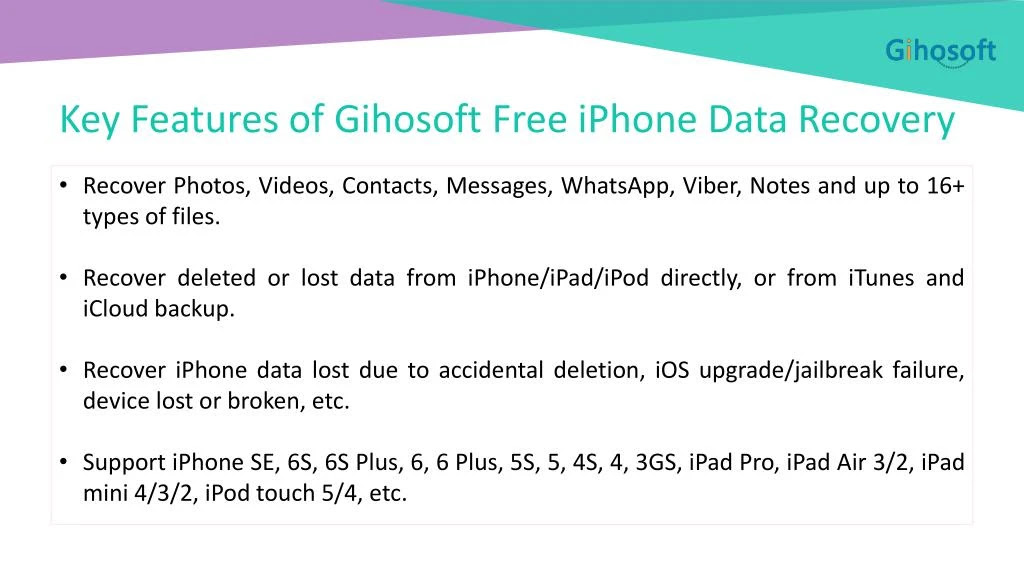 Gihosoft

Key Features of Gihosoft Free iPhone Data Recovery

• Recover Photos, Videos, Contacts, Messages, WhatsApp, Viber, Notes and up to 16+ types of files.

• Recover deleted or lost data from iPhone/iPad/iPod directly, or from iTunes and iCloud backup.

• Recover iPhone data lost due to accidental deletion, iOS upgrade/jailbreak failure, device lost or broken, etc.

• Support iPhone SE, 6S, 6S Plus, 6, 6 Plus, 5S, 5, 4S, 4, 3GS, iPad Pro, iPad Air 3/2, iPad mini 4/3/2, iPod touch 5/4, etc.